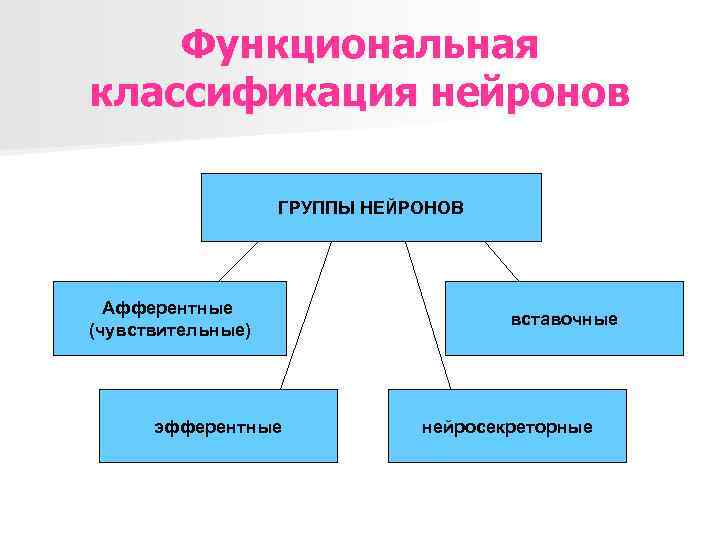 Функциональная классификация нейронов

ГРУППЫ НЕЙРОНОВ

Афферентные (чувствительные)

вставочные

эфферентные

нейросекреторные